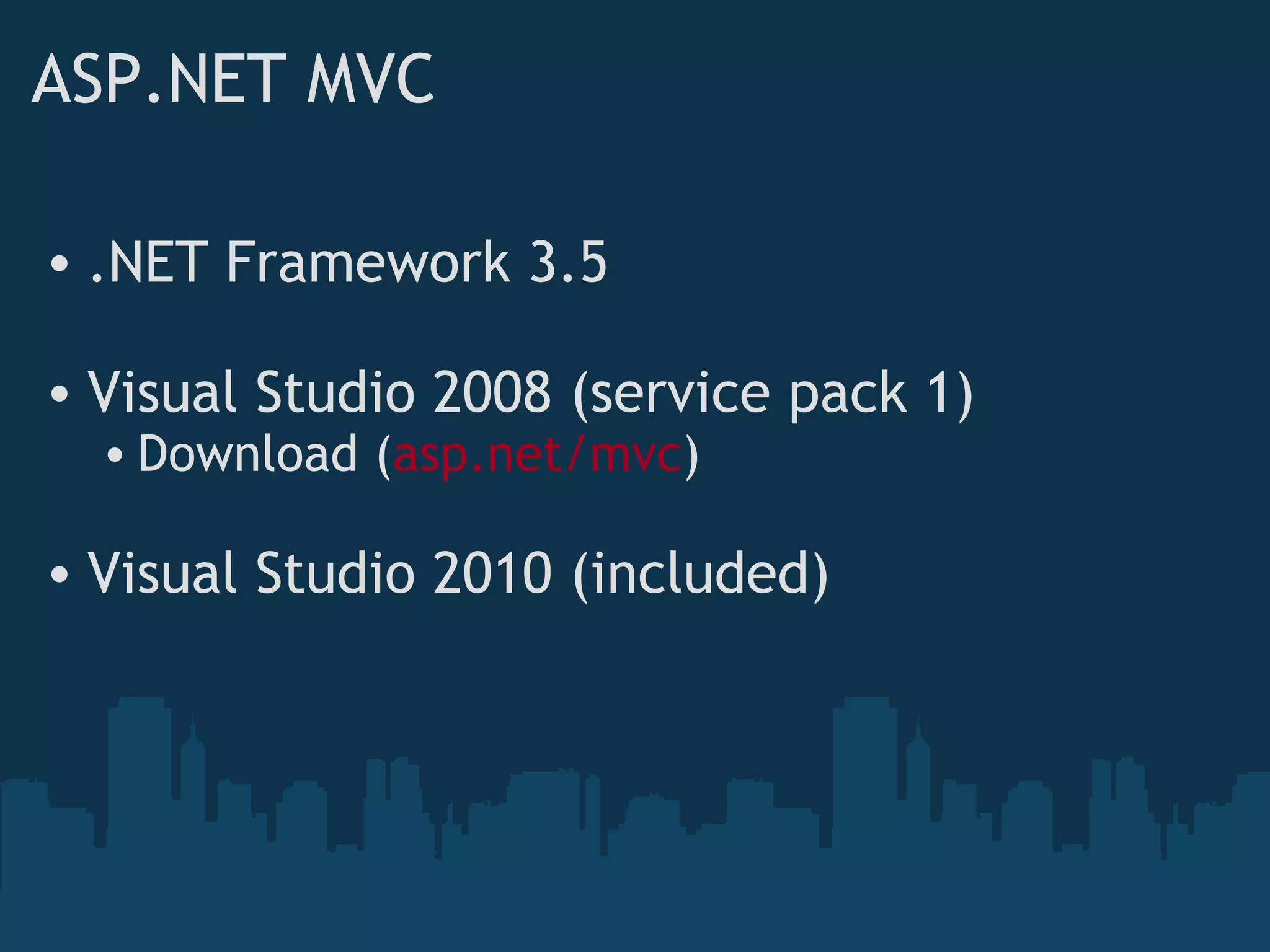 ASP.NET MVC

• .NET Framework 3.5

• Visual Studio 2008 (service pack 1)
  • Download (asp.net/mvc)

• Visual Studio 2010 (included)